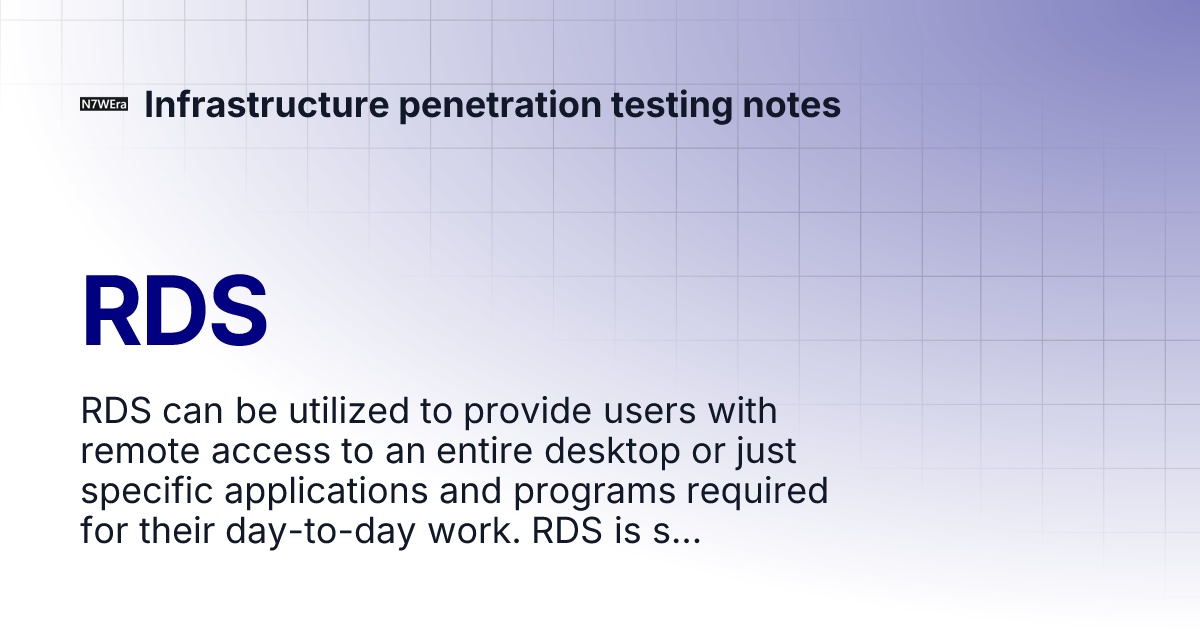 N7WEra Infrastructure penetration testing notes

RDS

RDS can be utilized to provide users with remote access to an entire desktop or just specific applications and programs required for their day-to-day work. RDS is s...